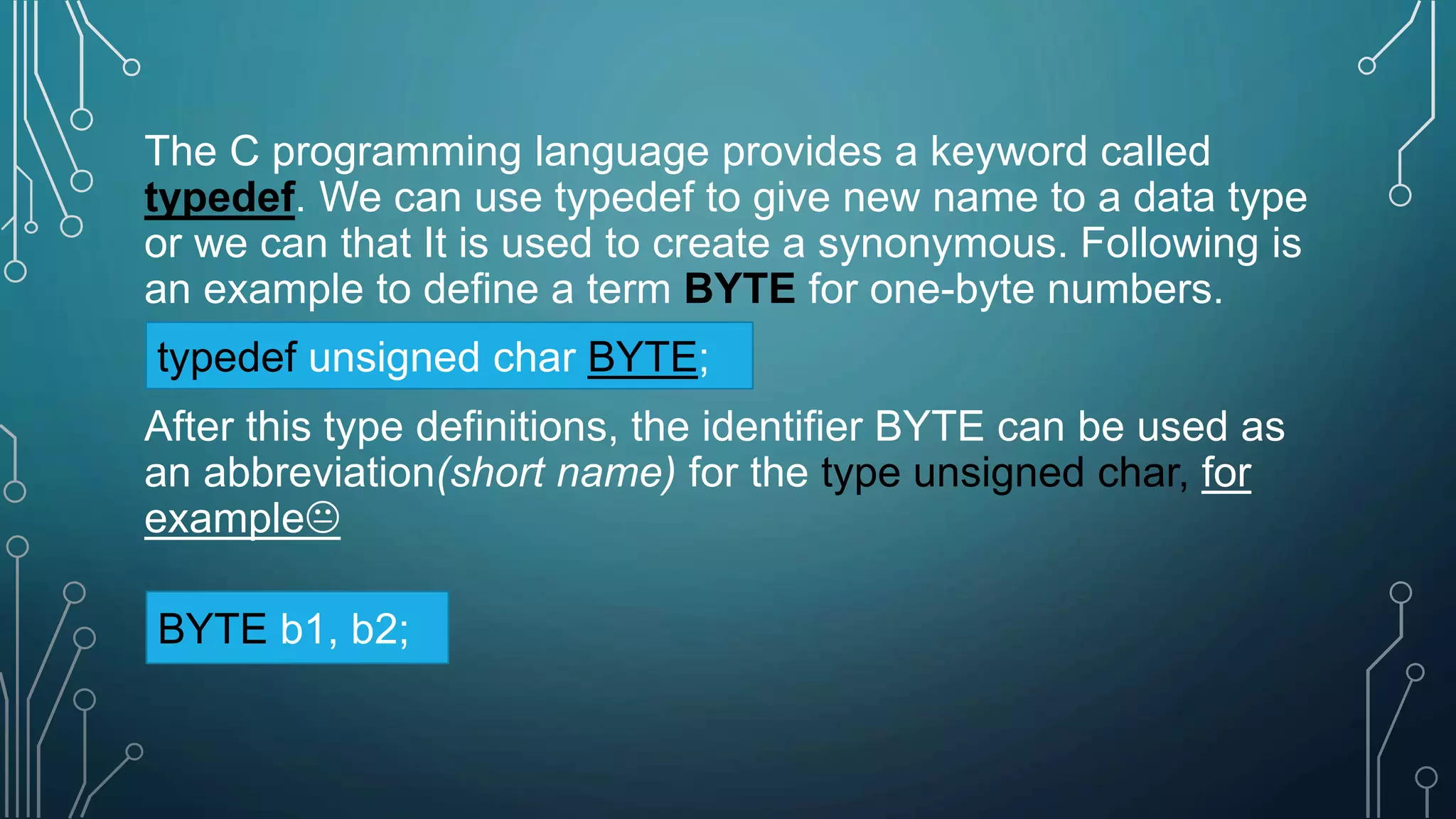 The C programming language provides a keyword called typedef. We can use typedef to give new name to a data type or we can that It is used to create a synonymous. Following is an example to define a term BYTE for one-byte numbers.

typedef unsigned char BYTE;

After this type definitions, the identifier BYTE can be used as an abbreviation(short name) for the type unsigned char, for example😐

BYTE b1, b2;